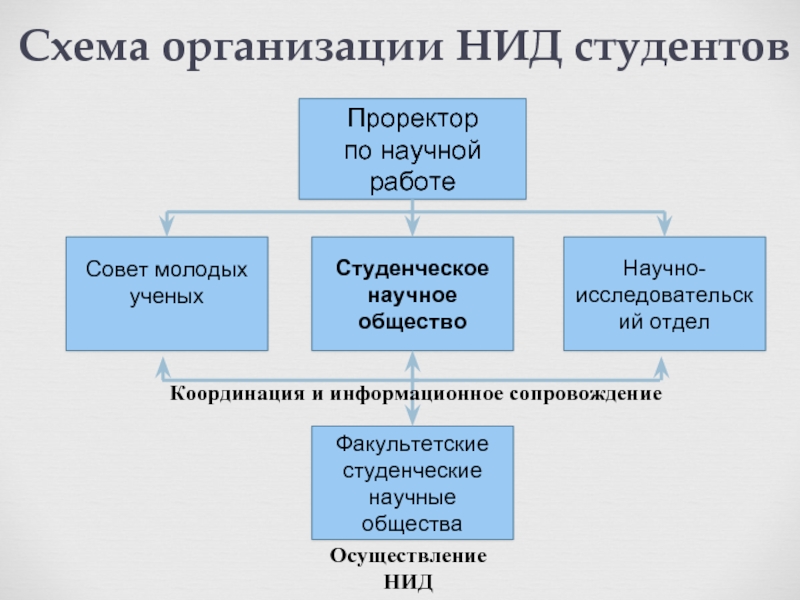 Схема организации НИД студентов

Проректор по научной работе

Совет молодых ученых

Студенческое научное общество

Научно-исследовательский отдел

Координация и информационное сопровождение

Факультетские студенческие научные общества

Осуществление НИД